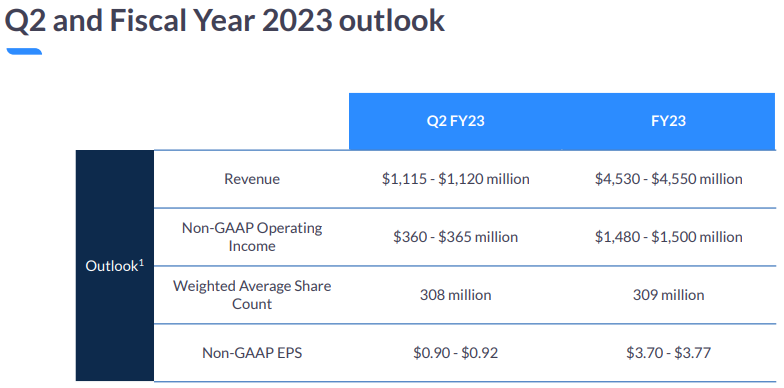 Q2 and Fiscal Year 2023 outlook

| | | Q2 FY23 | FY23 |
|---|---|---|---|
| Outlook$^1$ | Revenue | \$1,115 - \$1,120 million | \$4,530 - \$4,550 million |
| | Non-GAAP Operating Income | \$360 - \$365 million | \$1,480 - \$1,500 million |
| | Weighted Average Share Count | 308 million | 309 million |
| | Non-GAAP EPS | \$0.90 - \$0.92 | \$3.70 - \$3.77 |